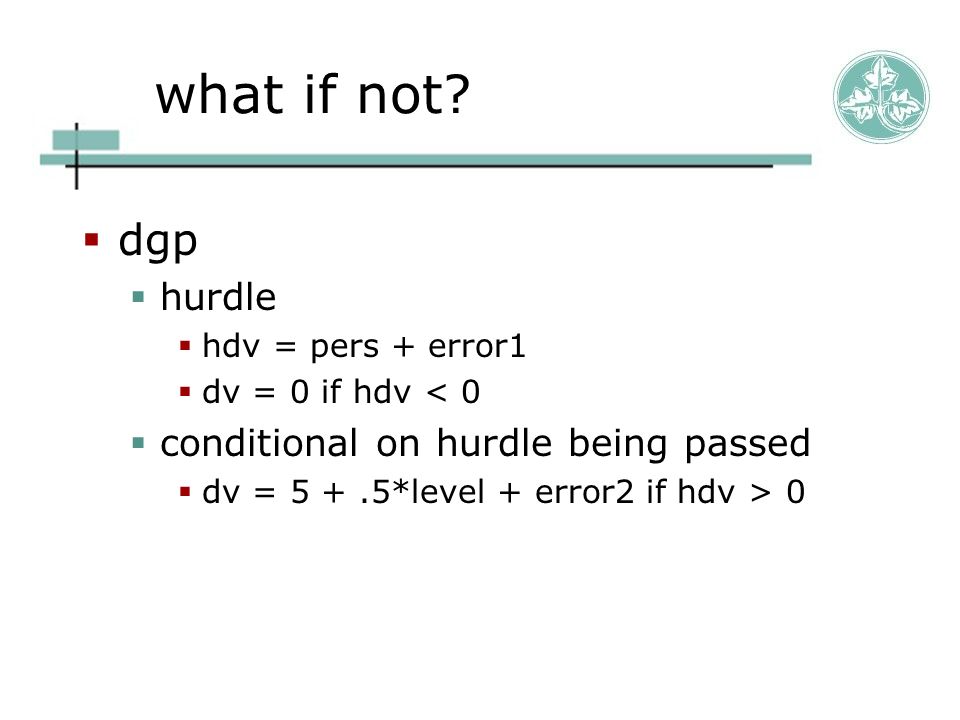 what if not?

dgp

hurdle

hdv = pers + error1

dv = 0 if hdv < 0

conditional on hurdle being passed

dv = 5 + .5*level + error2 if hdv > 0